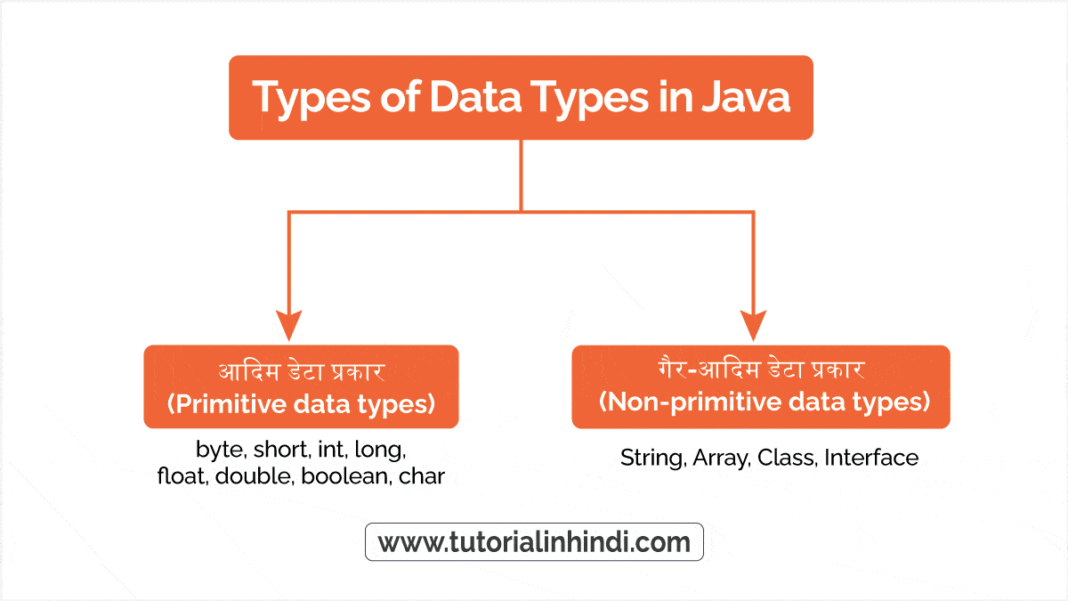 Types of Data Types in Java

आदिम डेटा प्रकार
(Primitive data types)

byte, short, int, long, float, double, boolean, char

गैर-आदिम डेटा प्रकार
(Non-primitive data types)

String, Array, Class, Interface

www.tutorialinhindi.com